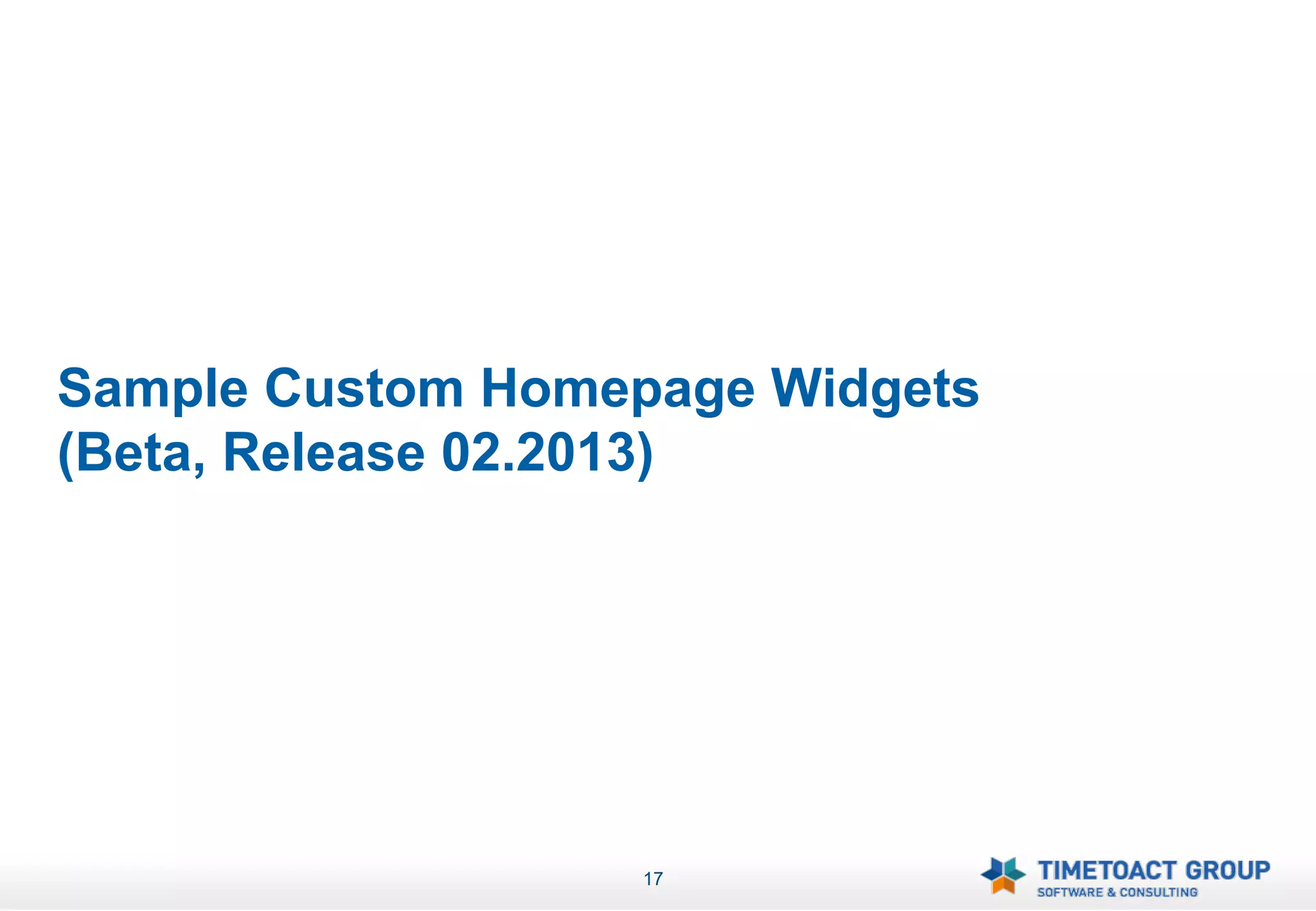 Sample Custom Homepage Widgets (Beta, Release 02.2013)

17

TIMETOACT GROUP
SOFTWARE & CONSULTING